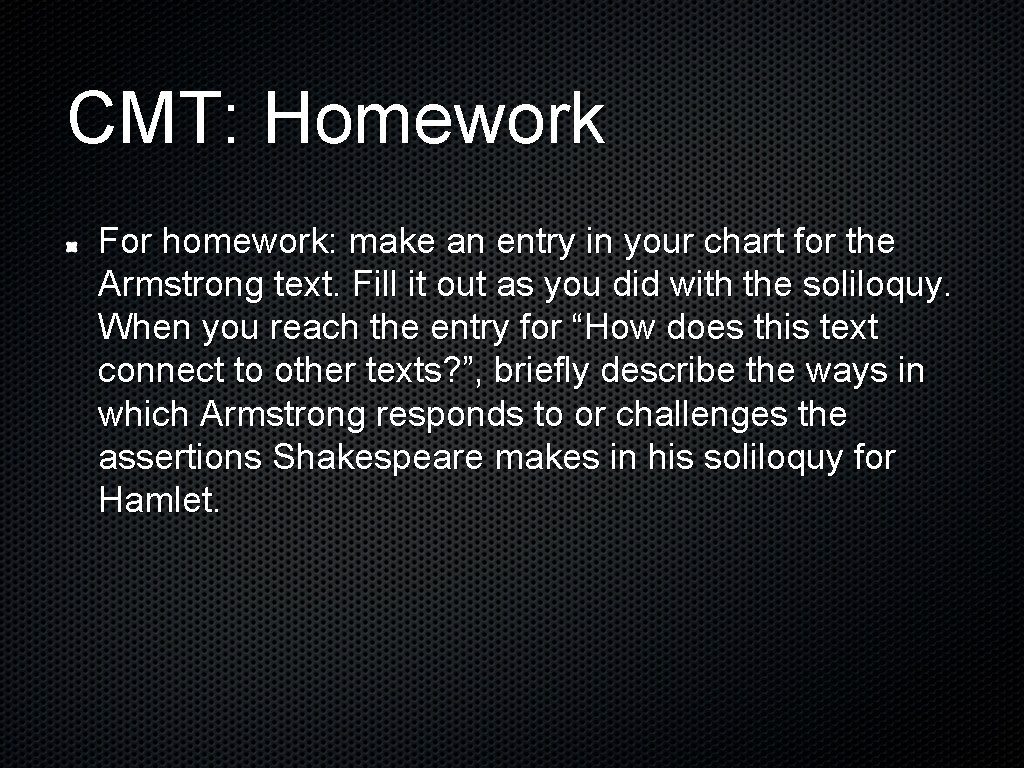 CMT: Homework

For homework: make an entry in your chart for the Armstrong text. Fill it out as you did with the soliloquy. When you reach the entry for “How does this text connect to other texts?”, briefly describe the ways in which Armstrong responds to or challenges the assertions Shakespeare makes in his soliloquy for Hamlet.